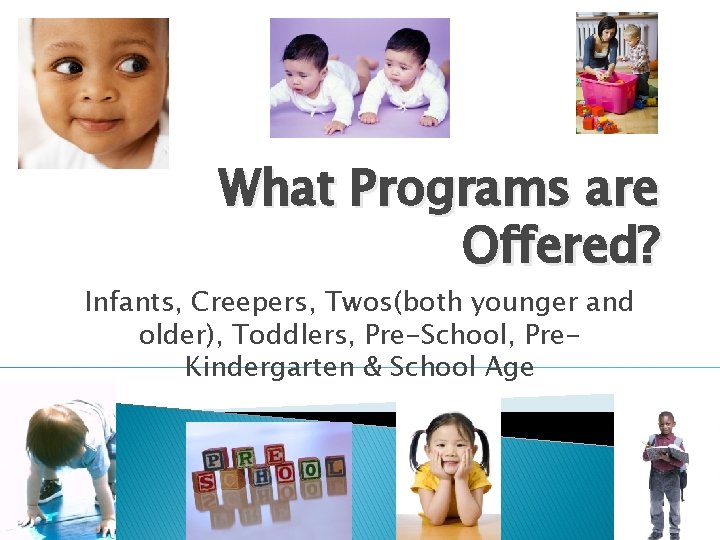 What Programs are Offered?

Infants, Creepers, Twos(both younger and older), Toddlers, Pre-School, Pre-Kindergarten & School Age

PRE SCHOOL